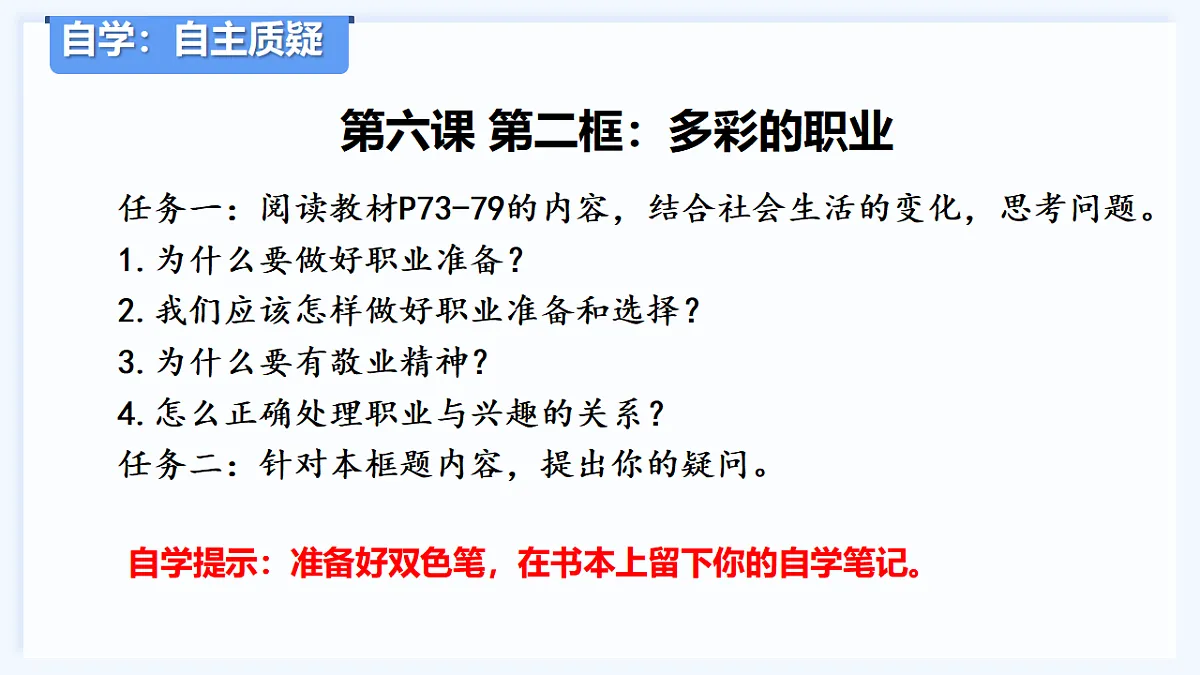 自学：自主质疑

第六课 第二框：多彩的职业

任务一：阅读教材P73-79的内容，结合社会生活的变化，思考问题。
1.为什么要做好职业准备？
2.我们应该怎样做好职业准备和选择？
3.为什么要有敬业精神？
4.怎么正确处理职业与兴趣的关系？
任务二：针对本框题内容，提出你的疑问。

自学提示：准备好双色笔，在书本上留下你的自学笔记。